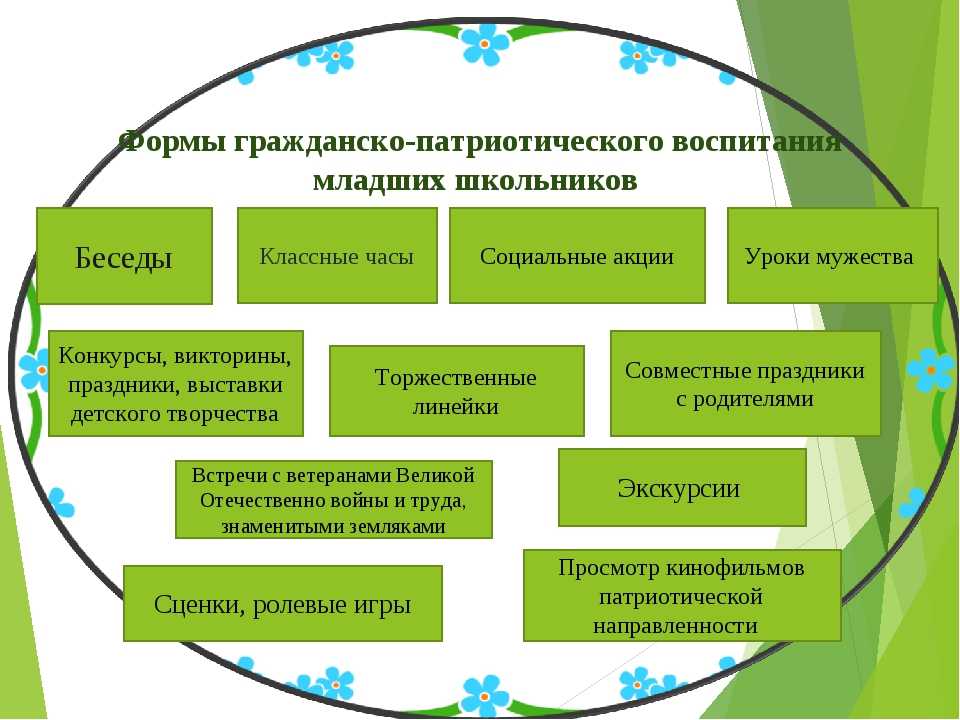 Формы гражданско-патриотического воспитания младших школьников

Беседы

Классные часы

Социальные акции

Уроки мужества

Конкурсы, викторины, праздники, выставки детского творчества

Торжественные линейки

Совместные праздники с родителями

Встречи с ветеранами Великой Отечественно войны и труда, знаменитыми земляками

Экскурсии

Сценки, ролевые игры

Просмотр кинофильмов патриотической направленности